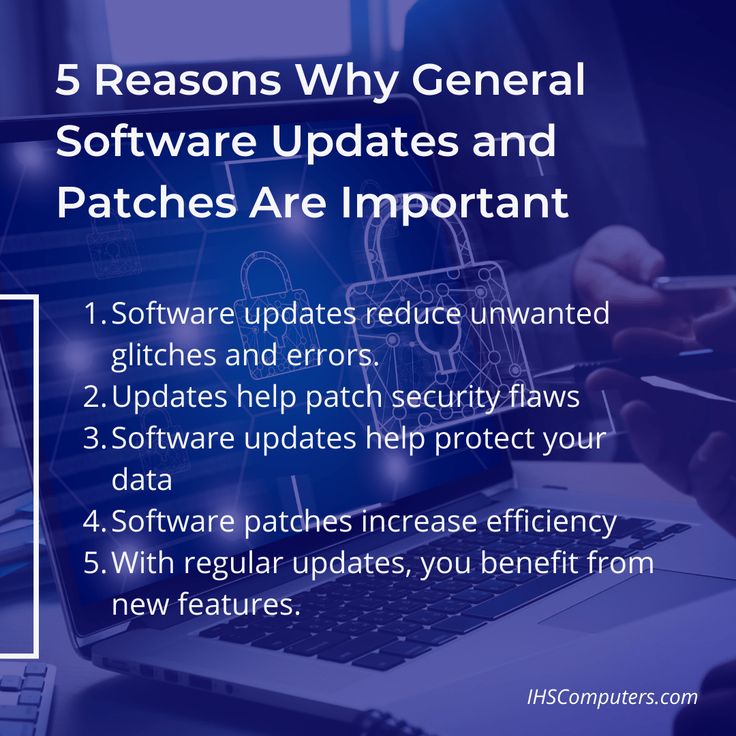 5 Reasons Why General Software Updates and Patches Are Important

1. Software updates reduce unwanted glitches and errors.
2. Updates help patch security flaws
3. Software updates help protect your data
4. Software patches increase efficiency
5. With regular updates, you benefit from new features.

IHSComputers.com